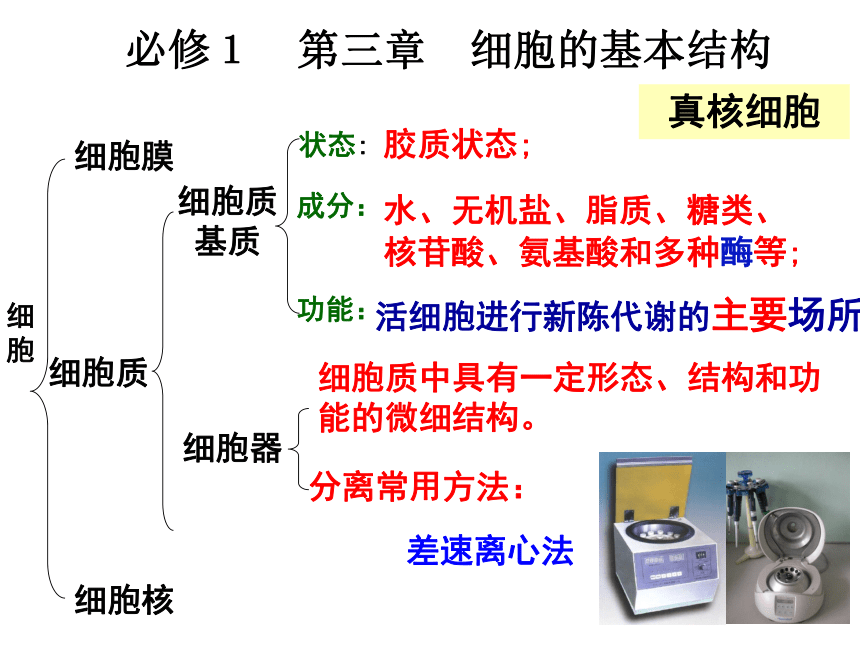 必修 1　第三章　细胞的基本结构

真核细胞

细胞

细胞膜

细胞质

细胞质基质

状态：胶质状态；

成分：水、无机盐、脂质、糖类、核苷酸、氨基酸和多种酶等；

功能：活细胞进行新陈代谢的主要场所

细胞器

细胞质中具有一定形态、结构和功能的微细结构。

分离常用方法：

差速离心法

细胞核